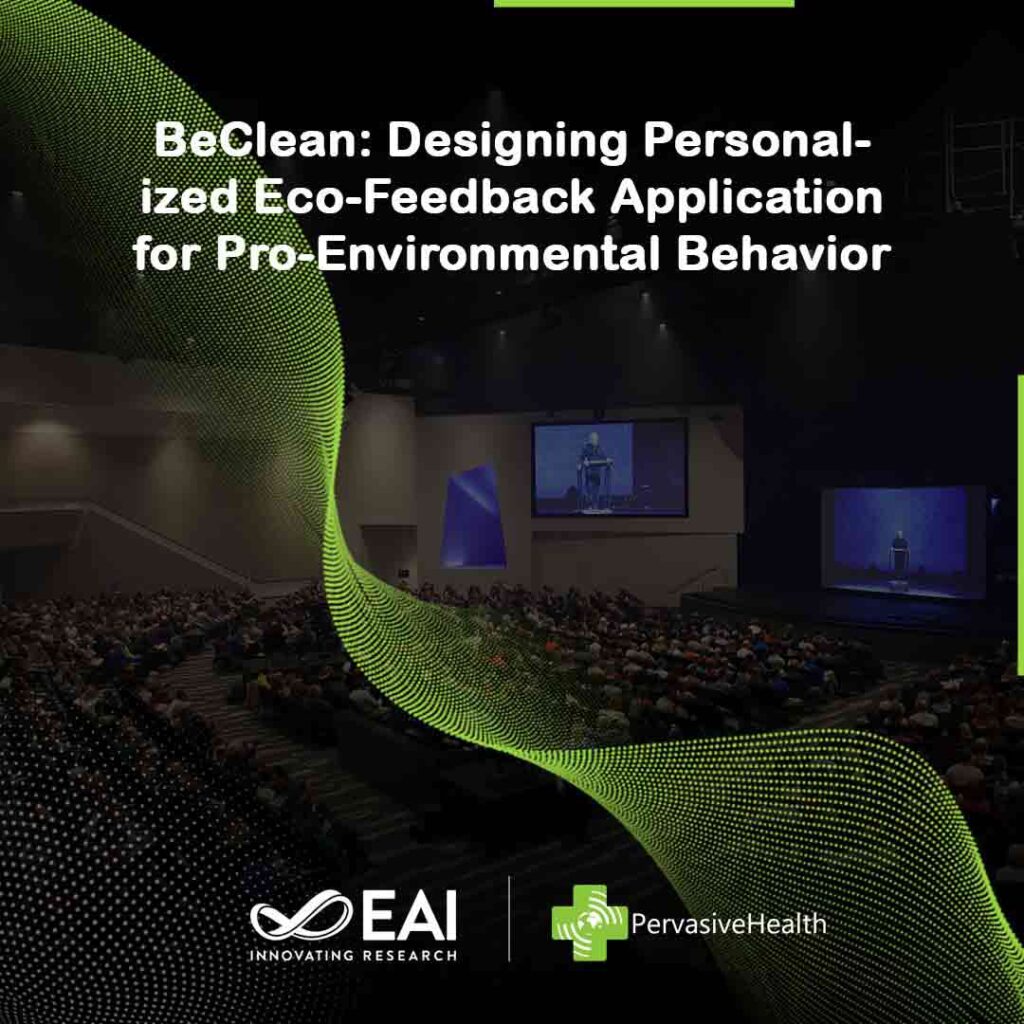 BeClean: Designing Personalized Eco-Feedback Application for Pro-Environmental Behavior

EAI
INNOVATING RESEARCH

PervasiveHealth